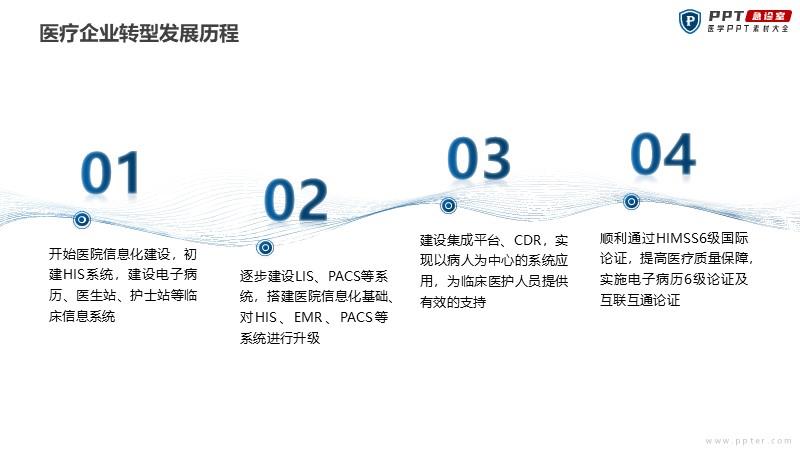 医疗企业转型发展历程

PPT 急诊室
医学PPT素材大全

01

开始医院信息化建设，初建HIS系统，建设电子病历、医生站、护士站等临床信息系统

02

逐步建设LIS、PACS等系统，搭建医院信息化基础、对HIS、EMR、PACS等系统进行升级

03

建设集成平台、CDR，实现以病人为中心的系统应用，为临床医护人员提供有效的支持

04

顺利通过HIMSS6级国际论证，提高医疗质量保障，实施电子病历6级论证及互联互通论证

www.ppter.com